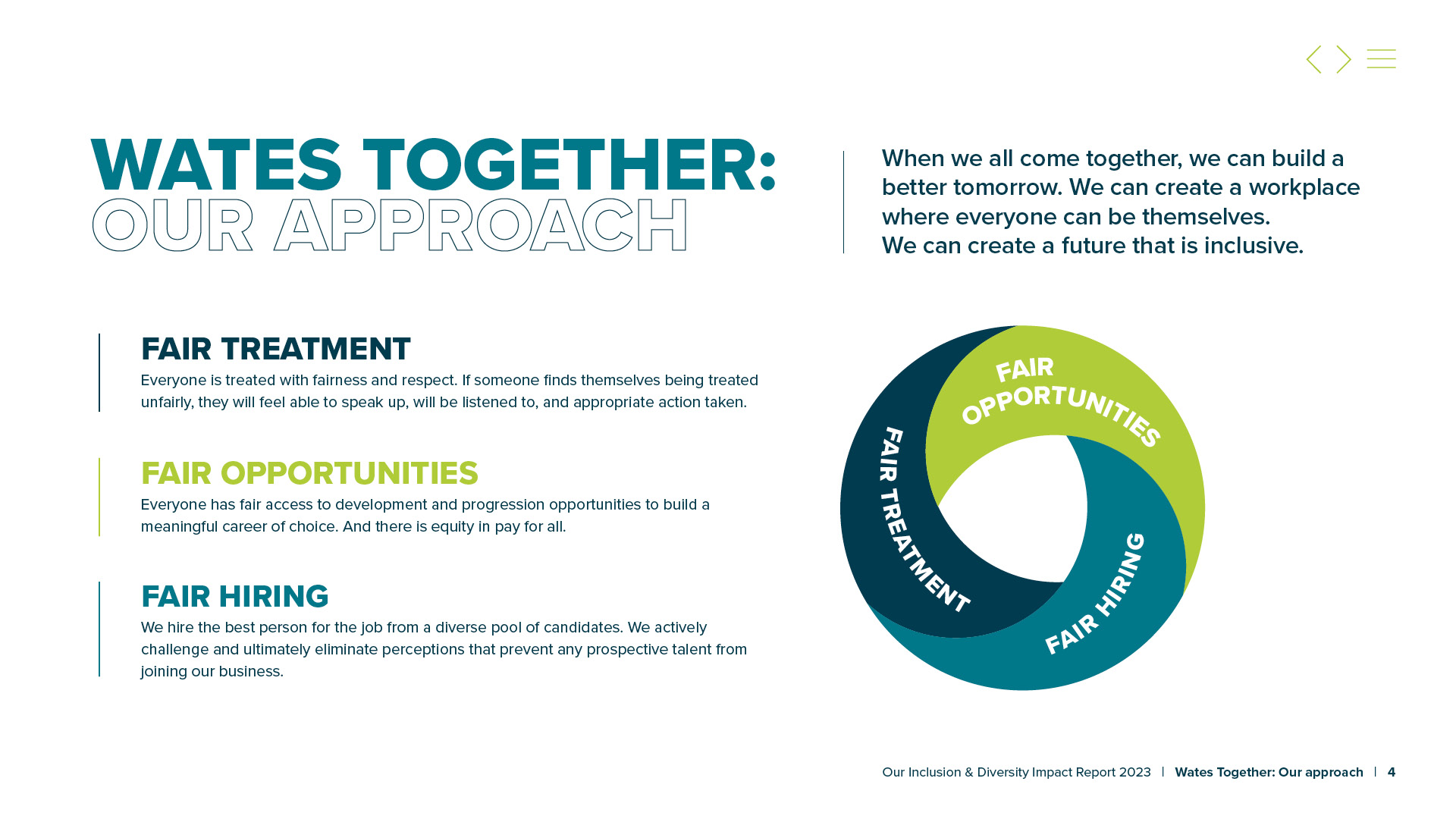 WATES TOGETHER:
OUR APPROACH

When we all come together, we can build a better tomorrow. We can create a workplace where everyone can be themselves.
We can create a future that is inclusive.

FAIR TREATMENT

Everyone is treated with fairness and respect. If someone finds themselves being treated unfairly, they will feel able to speak up, will be listened to, and appropriate action taken.

FAIR OPPORTUNITIES

Everyone has fair access to development and progression opportunities to build a meaningful career of choice. And there is equity in pay for all.

FAIR HIRING

We hire the best person for the job from a diverse pool of candidates. We actively challenge and ultimately eliminate perceptions that prevent any prospective talent from joining our business.

FAIR OPPORTUNITIES

FAIR TREATMENT

FAIR HIRING

Our Inclusion & Diversity Impact Report 2023 | Wates Together: Our approach | 4